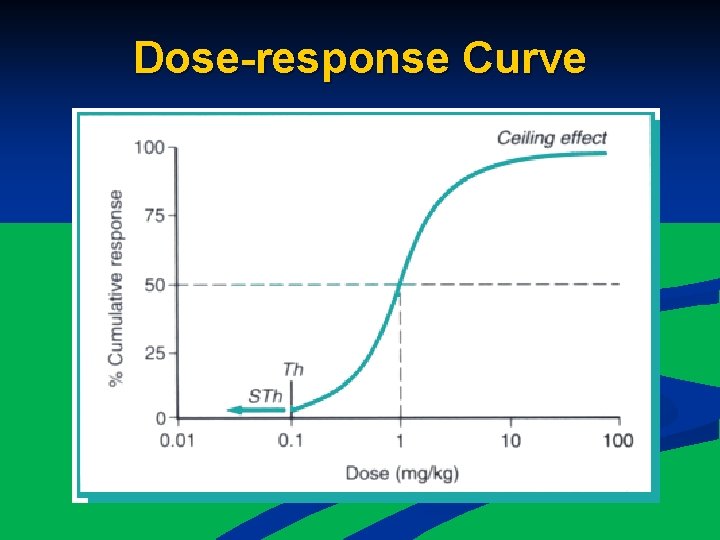 Dose-response Curve

Ceiling effect

100
75
50
25
0

% Cumulative response

Th
STh

0.01
0.1
1
10
100

Dose (mg/kg)